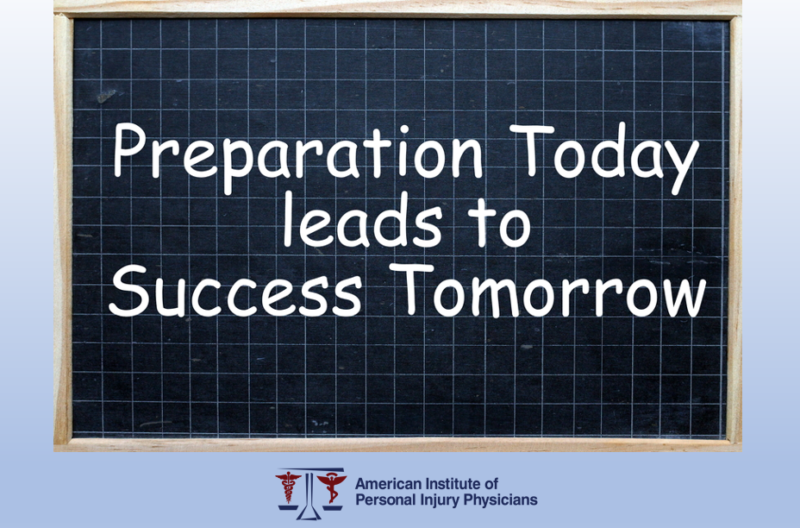 Preparation Today leads to Success Tomorrow

American Institute of Personal Injury Physicians